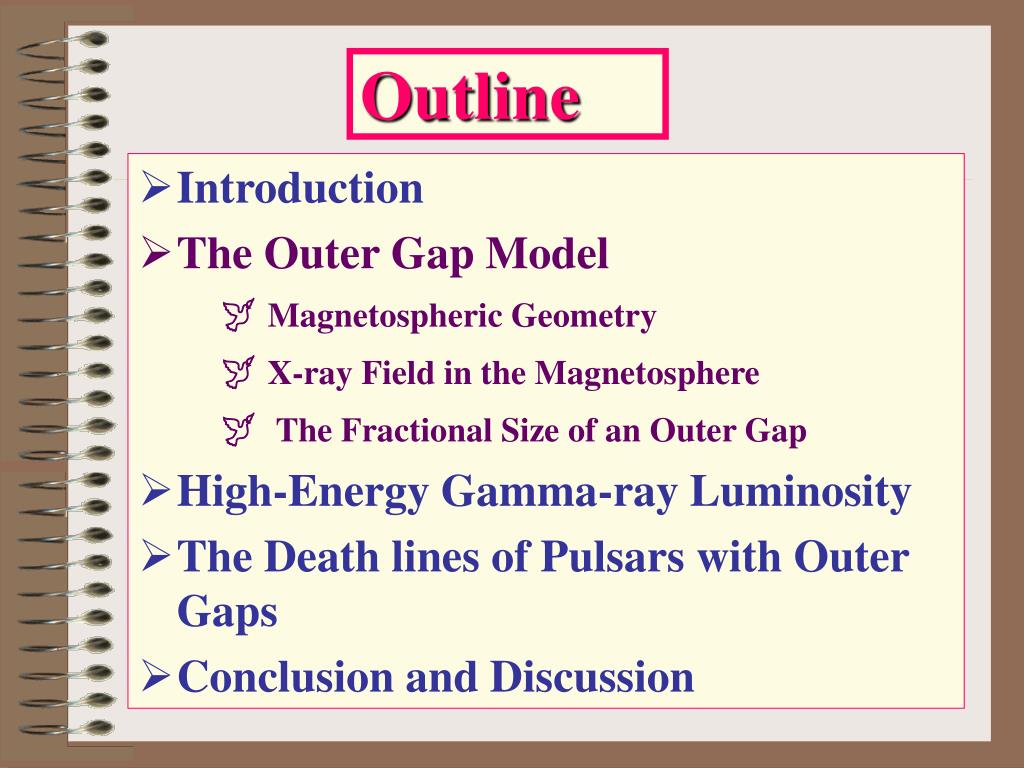 Outline

➢ Introduction

➢ The Outer Gap Model

Magnetospheric Geometry

X-ray Field in the Magnetosphere

The Fractional Size of an Outer Gap

➢ High-Energy Gamma-ray Luminosity

➢ The Death lines of Pulsars with Outer Gaps

➢ Conclusion and Discussion